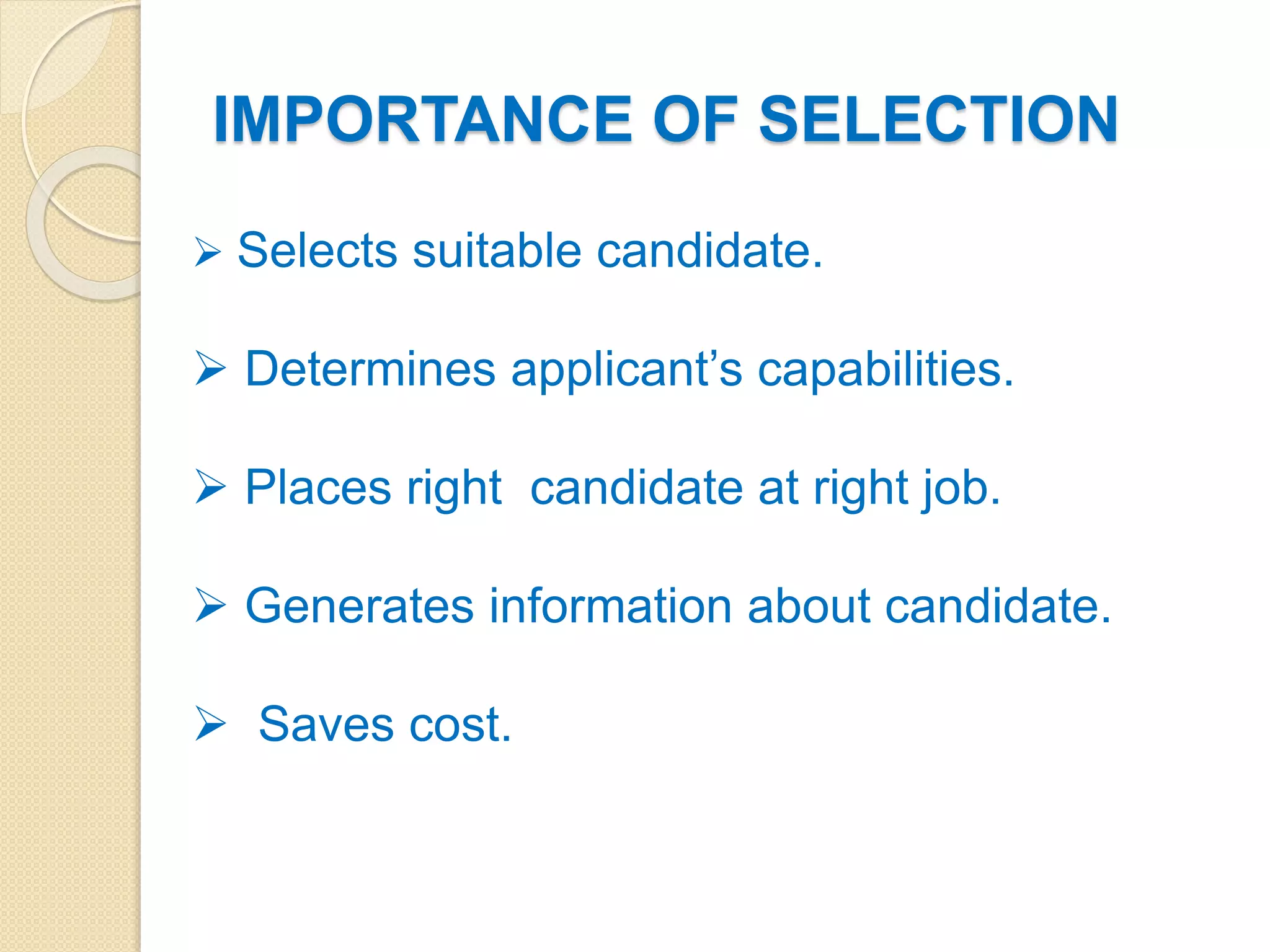 IMPORTANCE OF SELECTION

➢ Selects suitable candidate.

➢ Determines applicant’s capabilities.

➢ Places right candidate at right job.

➢ Generates information about candidate.

➢ Saves cost.